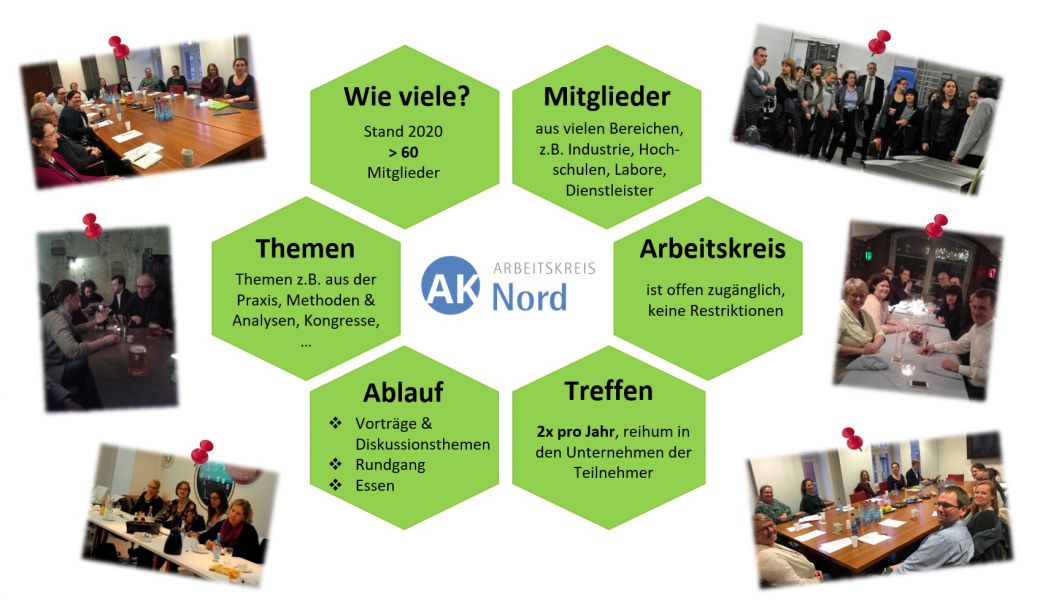 Wie viele?

Stand 2020
> 60
Mitglieder

Mitglieder

aus vielen Bereichen, z.B. Industrie, Hochschulen, Labore, Dienstleister

Themen

Themen z.B. aus der Praxis, Methoden & Analysen, Kongresse, …

AK ARBEITSKREIS Nord

Arbeitskreis

ist offen zugänglich, keine Restriktionen

Ablauf

❖ Vorträge & Diskussionsthemen
❖ Rundgang
❖ Essen

Treffen

2x pro Jahr, reihum in den Unternehmen der Teilnehmer